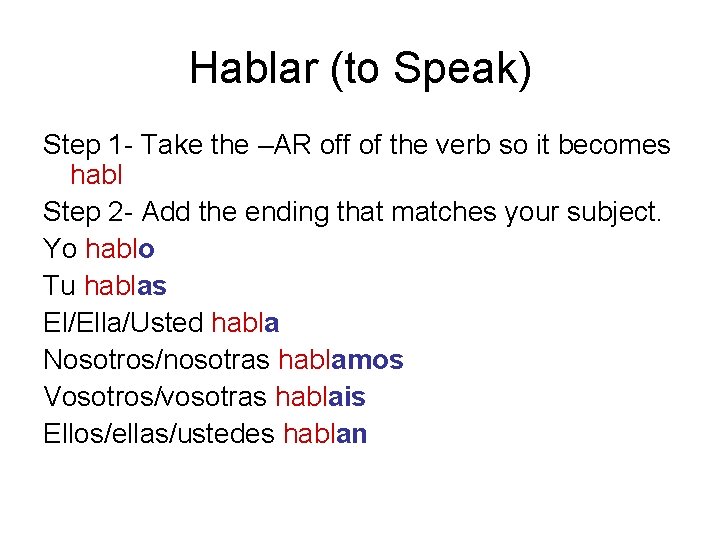 Hablar (to Speak)

Step 1- Take the –AR off of the verb so it becomes habl

Step 2- Add the ending that matches your subject.

Yo hablo

Tu hablas

El/Ella/Usted habla

Nosotros/nosotras hablamos

Vosotros/vosotras hablais

Ellos/ellas/ustedes hablan